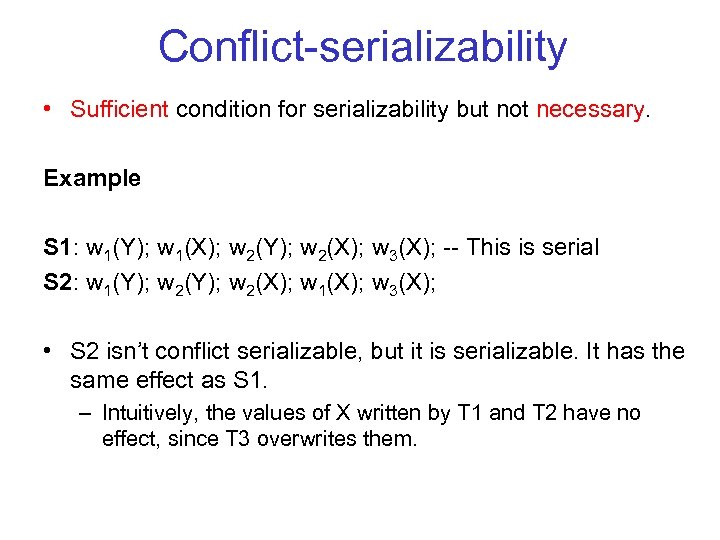 Conflict-serializability

• Sufficient condition for serializability but not necessary.

Example

S1: $w_1(Y)$; $w_1(X)$; $w_2(Y)$; $w_2(X)$; $w_3(X)$; -- This is serial
S2: $w_1(Y)$; $w_2(Y)$; $w_2(X)$; $w_1(X)$; $w_3(X)$;

• S2 isn't conflict serializable, but it is serializable. It has the same effect as S1.
– Intuitively, the values of X written by T1 and T2 have no effect, since T3 overwrites them.